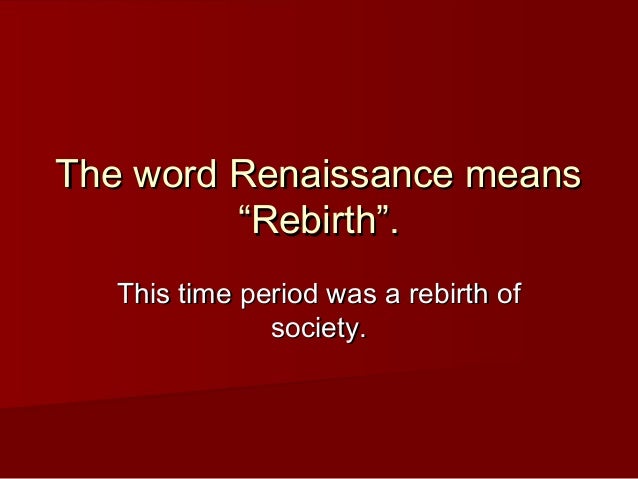 The word Renaissance means “Rebirth”.

This time period was a rebirth of society.